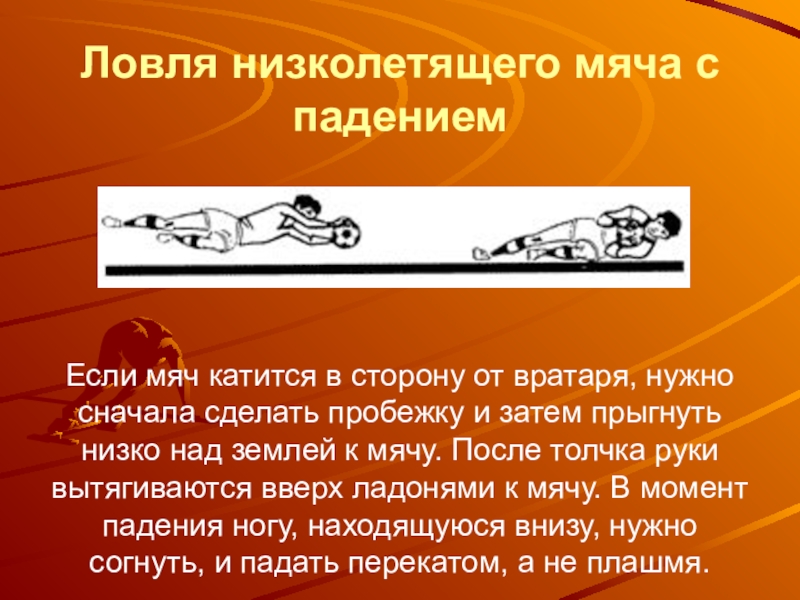 Ловля низколетящего мяча с падением

Если мяч катится в сторону от вратаря, нужно сначала сделать пробежку и затем прыгнуть низко над землей к мячу. После толчка руки вытягиваются вверх ладонями к мячу. В момент падения ногу, находящуюся внизу, нужно согнуть, и падать перекатом, а не плашмя.